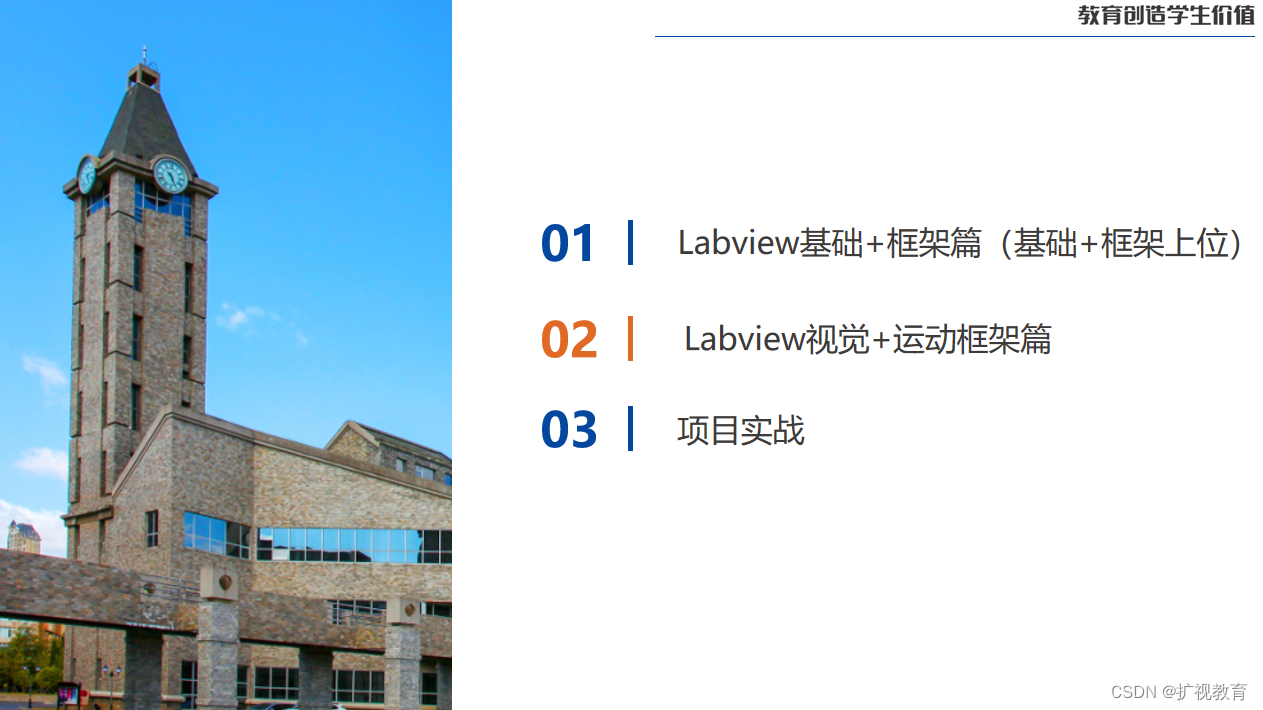 教育创造学生价值

01 Labview基础+框架篇（基础+框架上位）

02 Labview视觉+运动框架篇

03 项目实战

CSDN @扩视教育